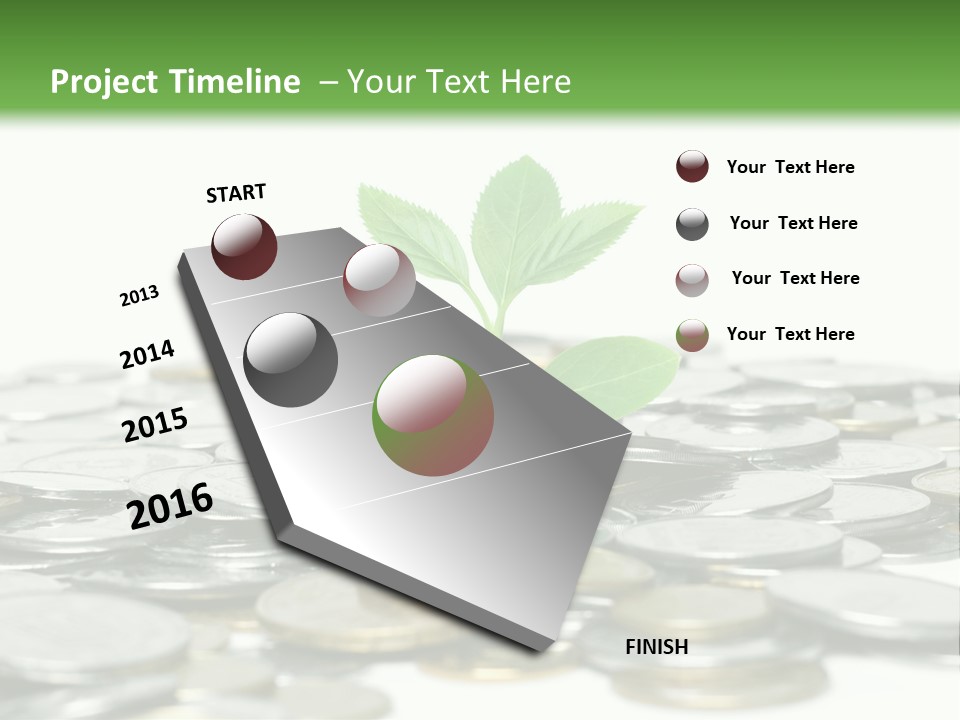 Project Timeline – Your Text Here

START

2013

2014

2015

2016

FINISH

Your Text Here

Your Text Here

Your Text Here

Your Text Here